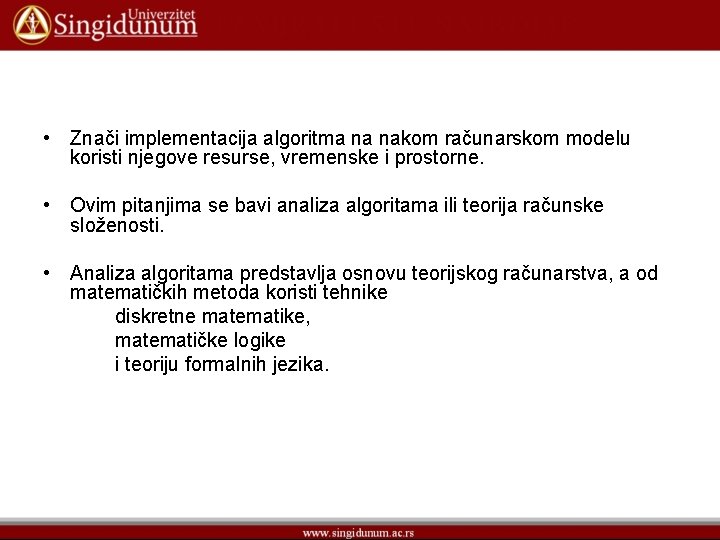 Univerzitet
Singidunum

• Znači implementacija algoritma na nakom računarskom modelu koristi njegove resurse, vremenske i prostorne.

• Ovim pitanjima se bavi analiza algoritama ili teorija računske složenosti.

• Analiza algoritama predstavlja osnovu teorijskog računarstva, a od matematičkih metoda koristi tehnike
diskretne matematike,
matematičke logike
i teoriju formalnih jezika.

www.singidunum.ac.rs